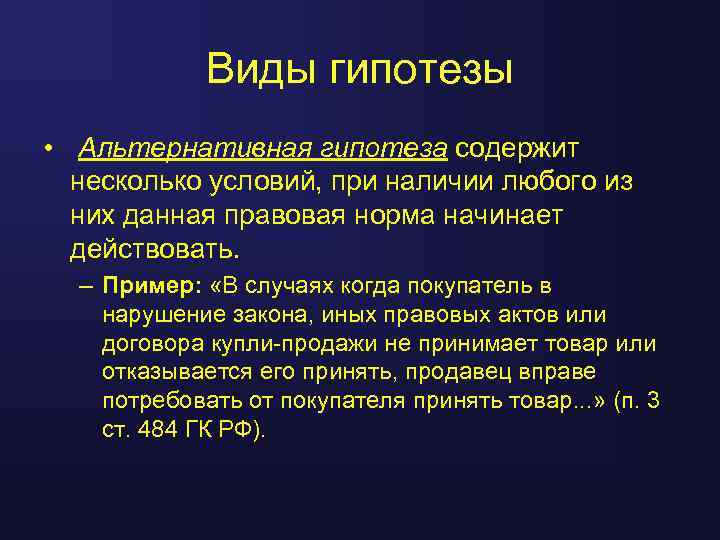 Виды гипотезы

• Альтернативная гипотеза содержит несколько условий, при наличии любого из них данная правовая норма начинает действовать.

– Пример: «В случаях когда покупатель в нарушение закона, иных правовых актов или договора купли-продажи не принимает товар или отказывается его принять, продавец вправе потребовать от покупателя принять товар...» (п. 3 ст. 484 ГК РФ).